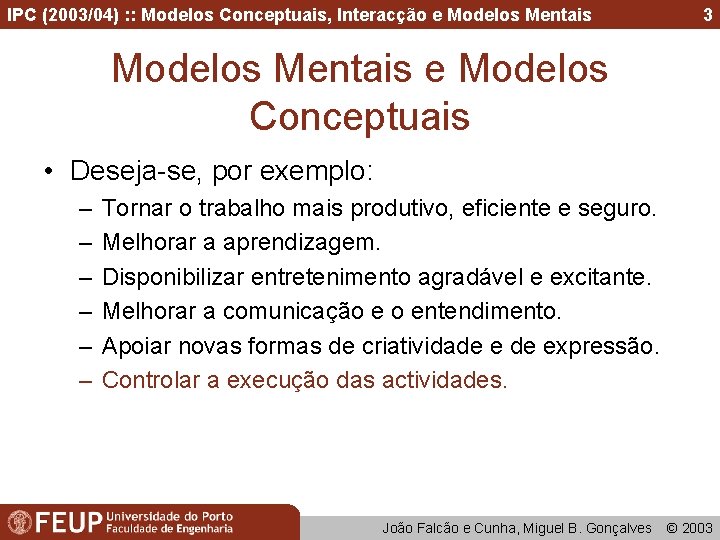 IPC (2003/04) :: Modelos Conceptuais, Interacção e Modelos Mentais 3

Modelos Mentais e Modelos Conceptuais

• Deseja-se, por exemplo:
– Tornar o trabalho mais produtivo, eficiente e seguro.
– Melhorar a aprendizagem.
– Disponibilizar entretenimento agradável e excitante.
– Melhorar a comunicação e o entendimento.
– Apoiar novas formas de criatividade e de expressão.
– Controlar a execução das actividades.

FEUP Universidade do Porto Faculdade de Engenharia

João Falcão e Cunha, Miguel B. Gonçalves © 2003